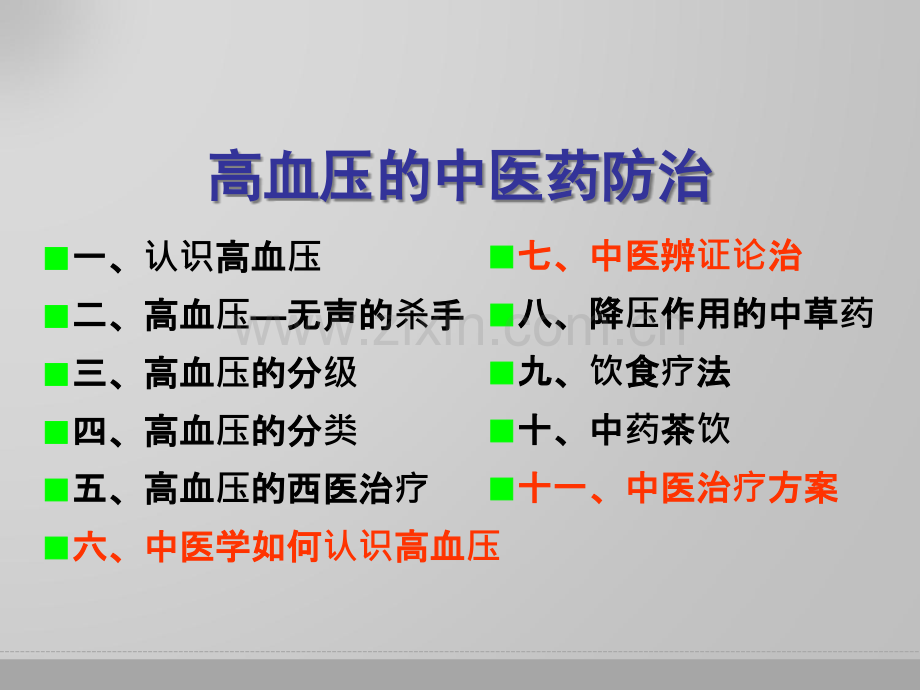 高血压的中医药防治

■一、认识高血压
■二、高血压—无声的杀手
■三、高血压的分级
■四、高血压的分类
■五、高血压的西医治疗
■六、中医学如何认识高血压

■七、中医辨证论治
■八、降压作用的中草药
■九、饮食疗法
■十、中药茶饮
■十一、中医治疗方案

www.zixin.com.cn